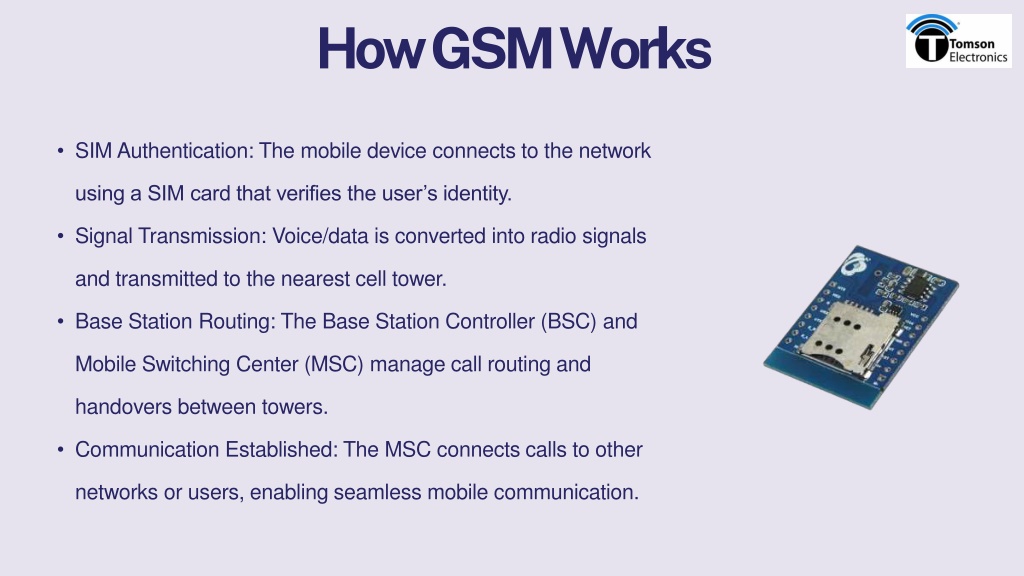 How GSM Works

Tomson Electronics

• SIM Authentication: The mobile device connects to the network using a SIM card that verifies the user's identity.
• Signal Transmission: Voice/data is converted into radio signals and transmitted to the nearest cell tower.
• Base Station Routing: The Base Station Controller (BSC) and Mobile Switching Center (MSC) manage call routing and handovers between towers.
• Communication Established: The MSC connects calls to other networks or users, enabling seamless mobile communication.